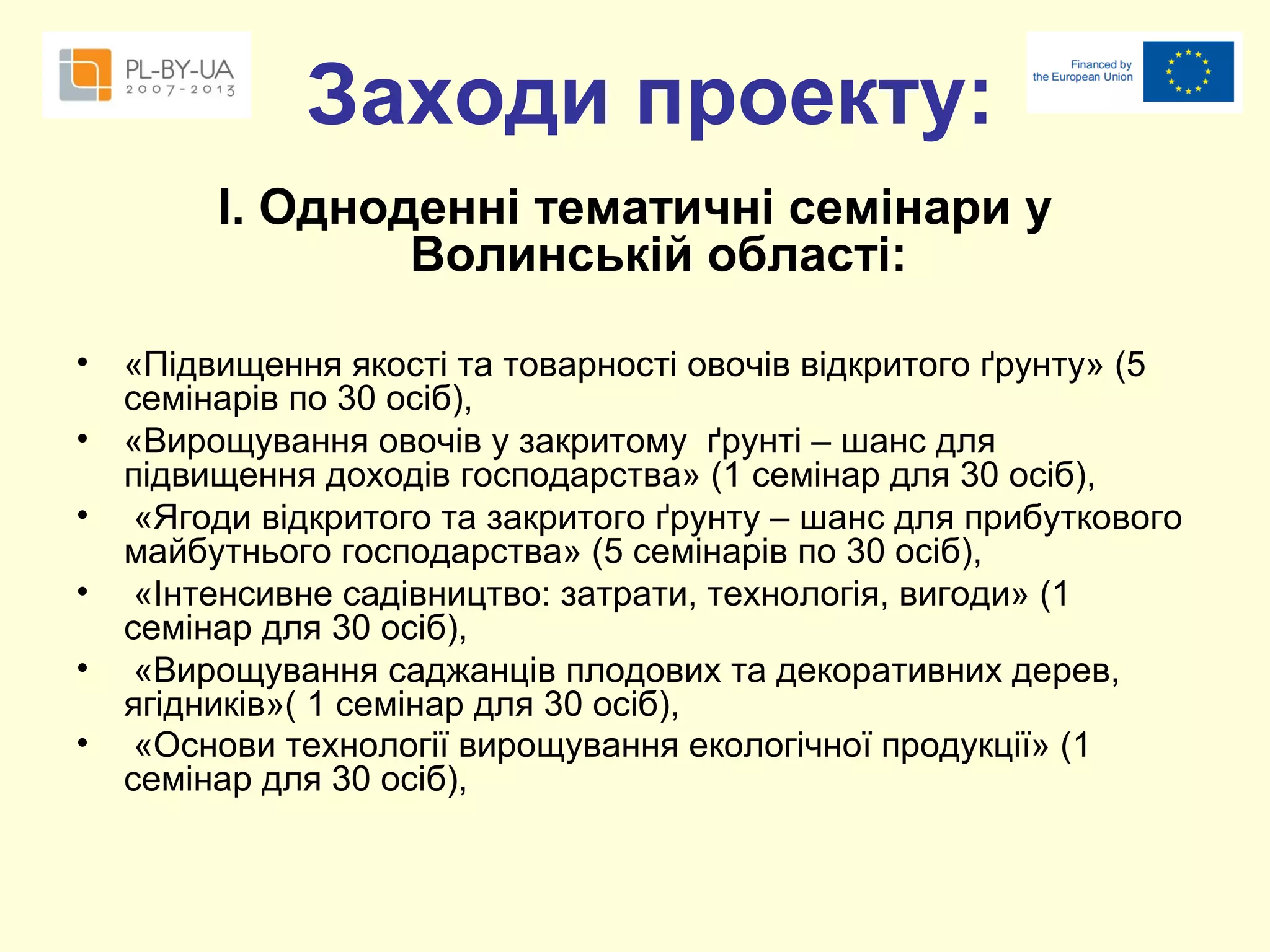 PL-BY-UA
2007-2013

Заходи проекту:

Financed by the European Union

І. Одноденні тематичні семінари у Волинській області:

• «Підвищення якості та товарності овочів відкритого ґрунту» (5 семінарів по 30 осіб),
• «Вирощування овочів у закритому ґрунті – шанс для підвищення доходів господарства» (1 семінар для 30 осіб),
• «Ягоди відкритого та закритого ґрунту – шанс для прибуткового майбутнього господарства» (5 семінарів по 30 осіб),
• «Інтенсивне садівництво: затрати, технологія, вигоди» (1 семінар для 30 осіб),
• «Вирощування саджанців плодових та декоративних дерев, ягідників»( 1 семінар для 30 осіб),
• «Основи технології вирощування екологічної продукції» (1 семінар для 30 осіб),